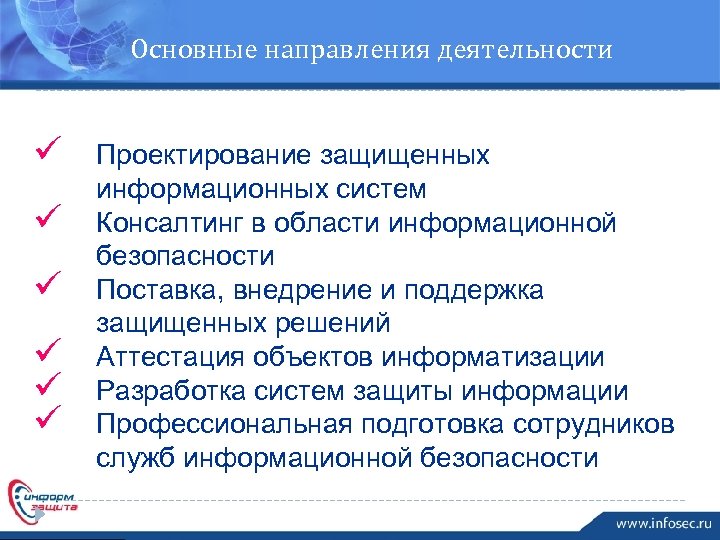 Основные направления деятельности

✓ Проектирование защищенных информационных систем
✓ Консалтинг в области информационной безопасности
✓ Поставка, внедрение и поддержка защищенных решений
✓ Аттестация объектов информатизации
✓ Разработка систем защиты информации
✓ Профессиональная подготовка сотрудников служб информационной безопасности

информ защита

www.infosec.ru